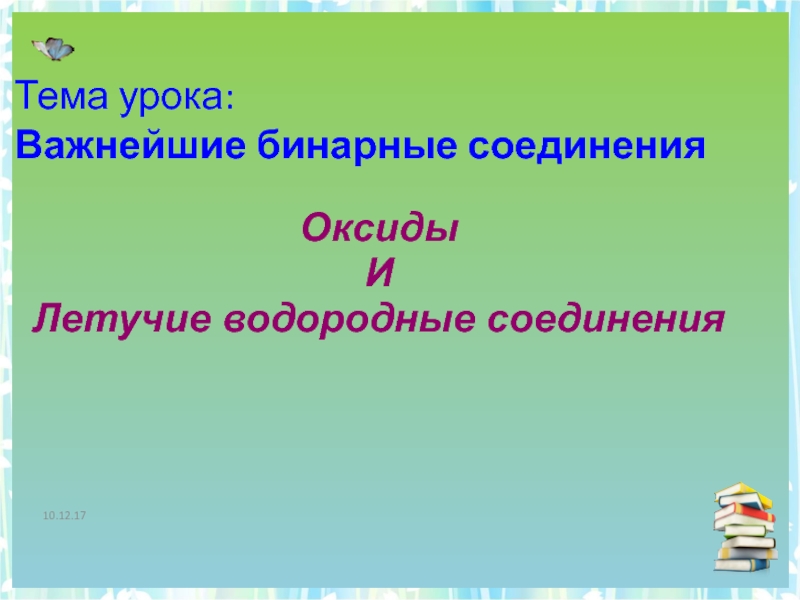 Тема урока:

Важнейшие бинарные соединения

Оксиды
И
Летучие водородные соединения

10.12.17